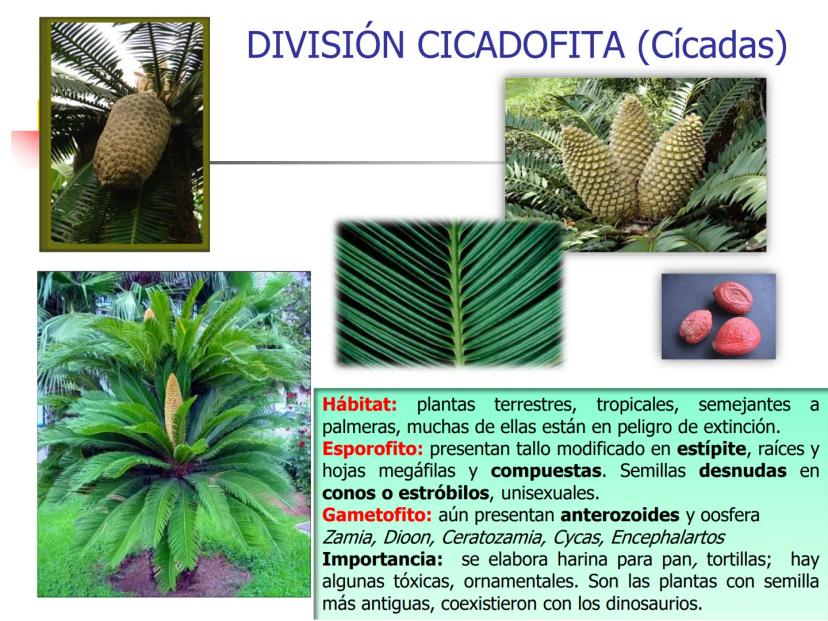 DIVISIÓN CICADOFITA (Cícadas)

Hábitat: plantas terrestres, tropicales, semejantes a palmeras, muchas de ellas están en peligro de extinción.
Esporofito: presentan tallo modificado en estípite, raíces y hojas megáfilas y compuestas. Semillas desnudas en conos o estróbilos, unisexuales.
Gametofito: aún presentan anterozoides y oosfera
Zamia, Dioon, Ceratozamia, Cycas, Encephalartos
Importancia: se elabora harina para pan, tortillas; hay algunas tóxicas, ornamentales. Son las plantas con semilla más antiguas, coexistieron con los dinosaurios.